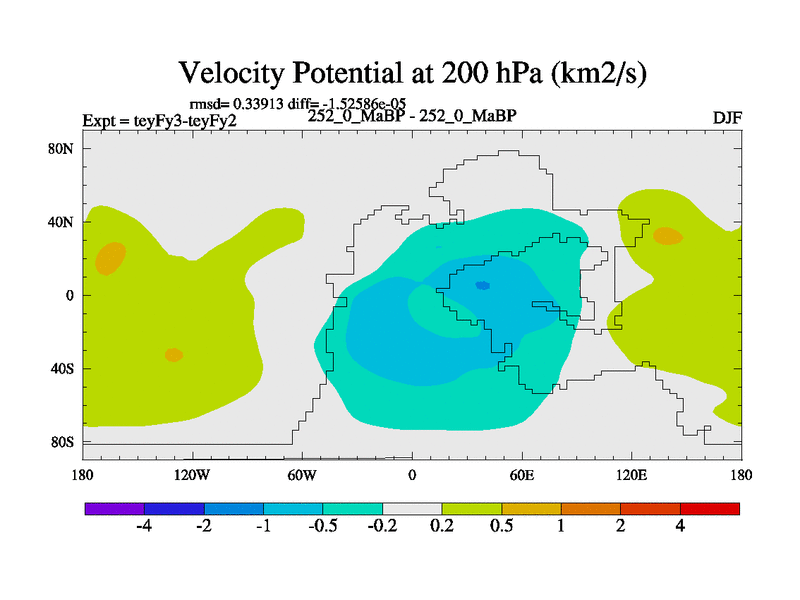 Velocity Potential at 200 hPa (km2/s)

rmsd= 0.33913 diff= -1.52586e-05

Expt = teyFy3-teyFy2

252_0_MaBP - 252_0_MaBP

DJF

80N
40N
0
40S
80S

180
120W
60W
0
60E
120E
180

-4
-2
-1
-0.5
-0.2
0.2
0.5
1
2
4